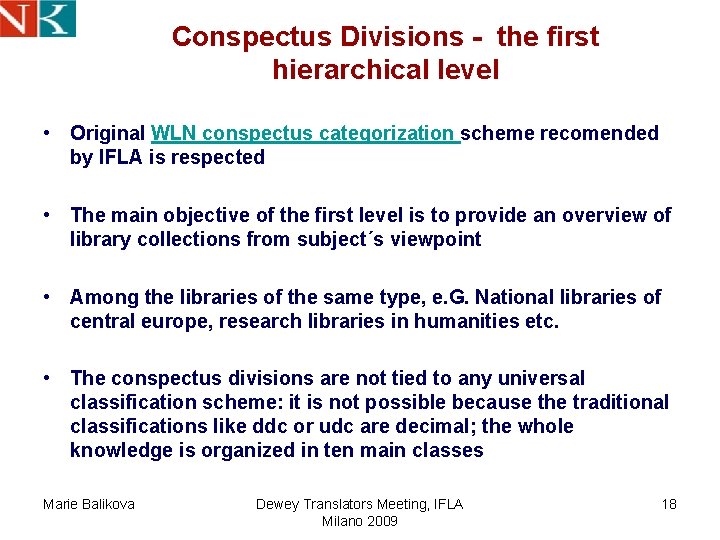 NK

Conspectus Divisions - the first hierarchical level

• Original WLN conspectus categorization scheme recomended by IFLA is respected

• The main objective of the first level is to provide an overview of library collections from subject´s viewpoint

• Among the libraries of the same type, e.G. National libraries of central europe, research libraries in humanities etc.

• The conspectus divisions are not tied to any universal classification scheme: it is not possible because the traditional classifications like ddc or udc are decimal; the whole knowledge is organized in ten main classes

Marie Balikova

Dewey Translators Meeting, IFLA Milano 2009

18